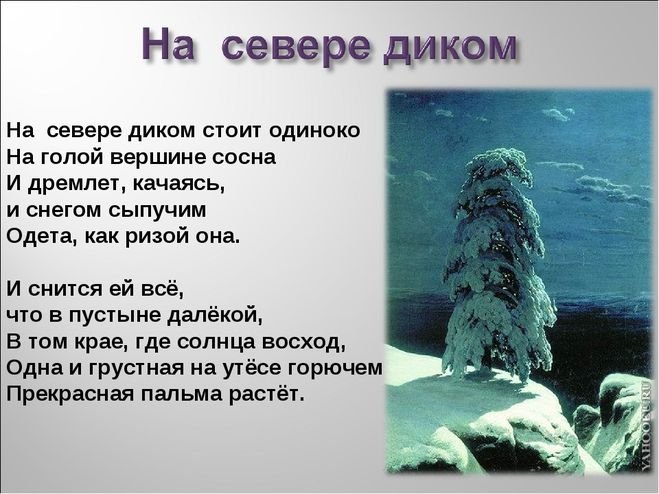 На севере диком

На севере диком стоит одиноко
На голой вершине сосна
И дремлет, качаясь,
и снегом сыпучим
Одета, как ризой она.

И снится ей всё,
что в пустыне далёкой,
В том крае, где солнца восход,
Одна и грустная на утёсе горючем
Прекрасная пальма растёт.

YAHOOEU.RU